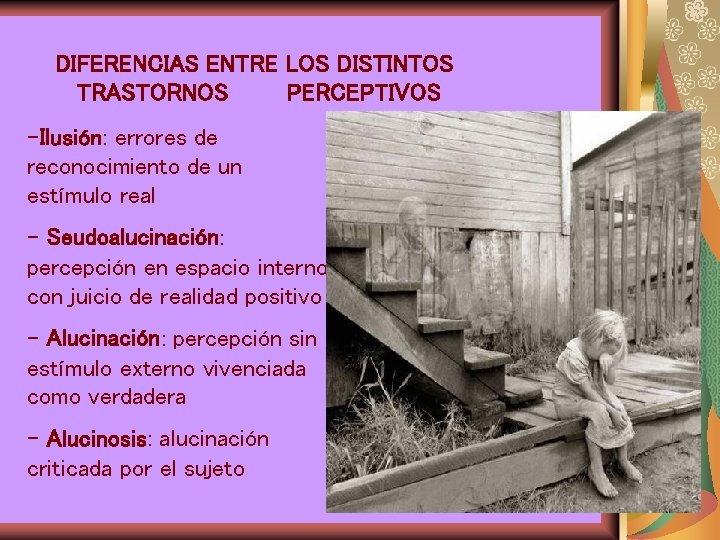 DIFERENCIAS ENTRE LOS DISTINTOS TRASTORNOS PERCEPTIVOS

-Ilusión: errores de reconocimiento de un estímulo real

- Seudoalucinación: percepción en espacio interno con juicio de realidad positivo

- Alucinación: percepción sin estímulo externo vivenciada como verdadera

- Alucinosis: alucinación criticada por el sujeto